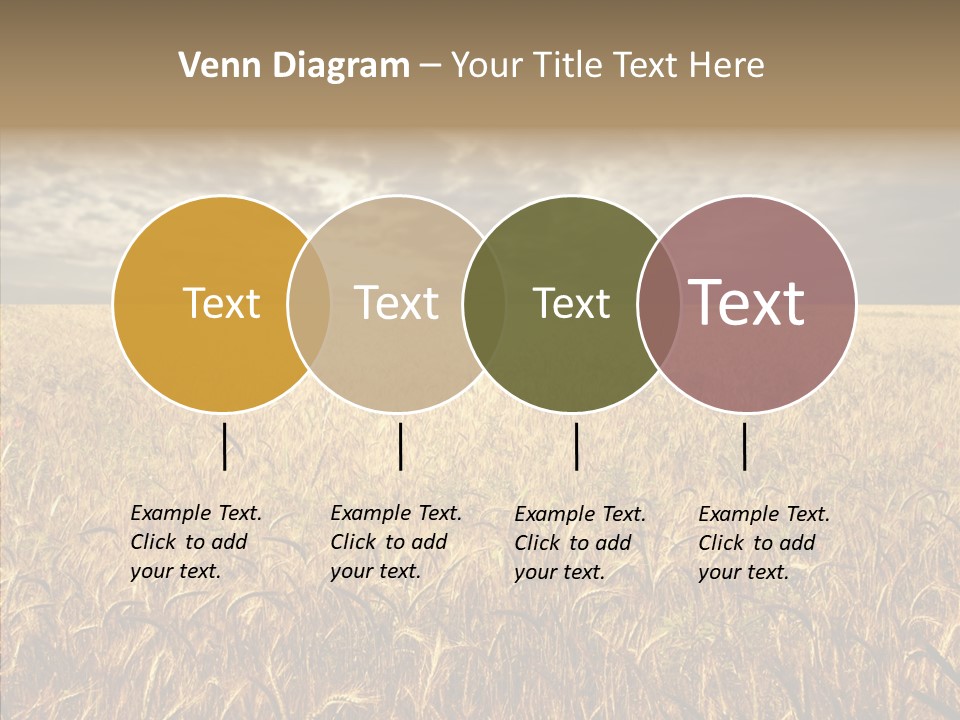 Venn Diagram – Your Title Text Here

Text

Text

Text

Text

Example Text. Click to add your text.

Example Text. Click to add your text.

Example Text. Click to add your text.

Example Text. Click to add your text.